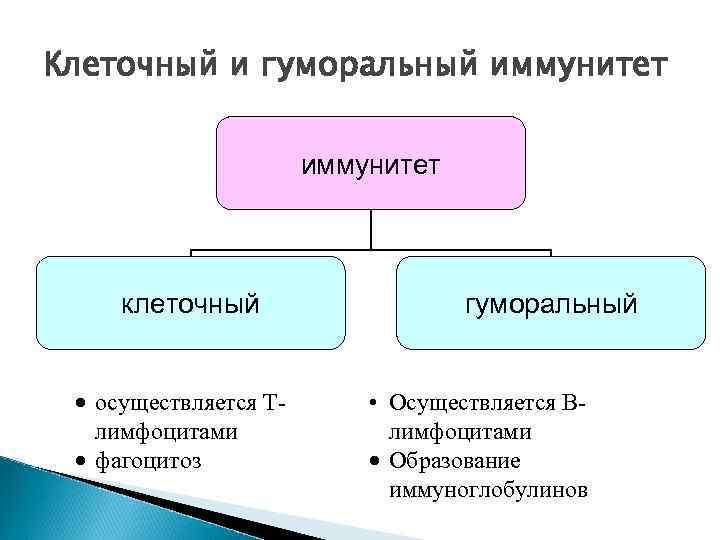 Клеточный и гуморальный иммунитет

иммунитет

клеточный

гуморальный

• осуществляется Т-лимфоцитами
• фагоцитоз

• Осуществляется В-лимфоцитами
• Образование иммуноглобулинов